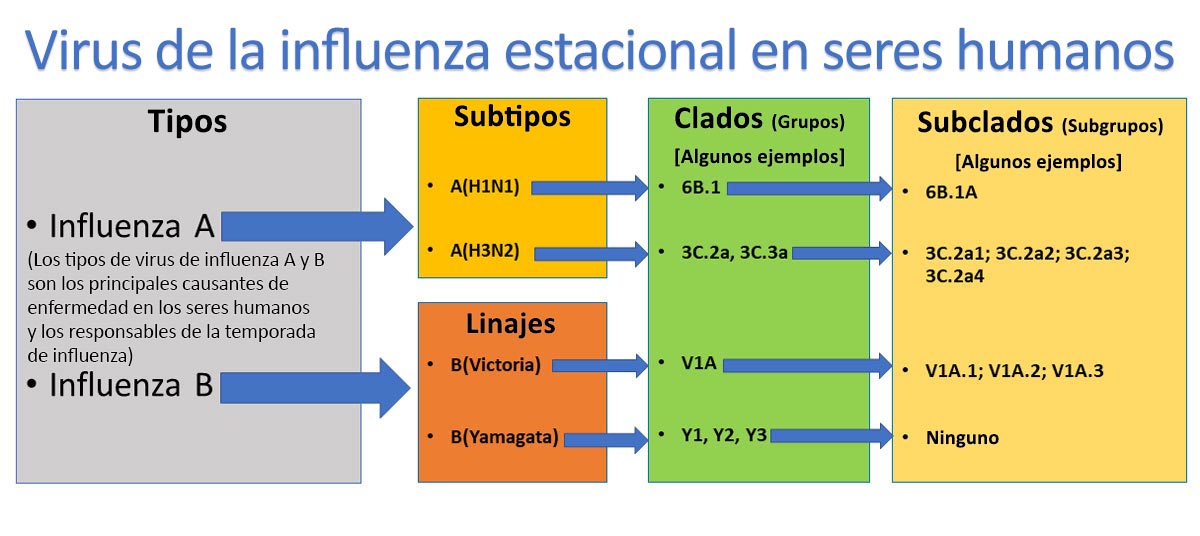 Virus de la influenza estacional en seres humanos

Tipos

• Influenza A
(Los tipos de virus de influenza A y B son los principales causantes de enfermedad en los seres humanos y los responsables de la temporada de influenza)
• Influenza B

Subtipos
• A(H1N1)
• A(H3N2)

Linajes
• B(Victoria)
• B(Yamagata)

Clados (Grupos)
[Algunos ejemplos]
• 6B.1
• 3C.2a, 3C.3a
• V1A
• Y1, Y2, Y3

Subclados (Subgrupos)
[Algunos ejemplos]
• 6B.1A
• 3C.2a1; 3C.2a2; 3C.2a3; 3C.2a4
• V1A.1; V1A.2; V1A.3
• Ninguno